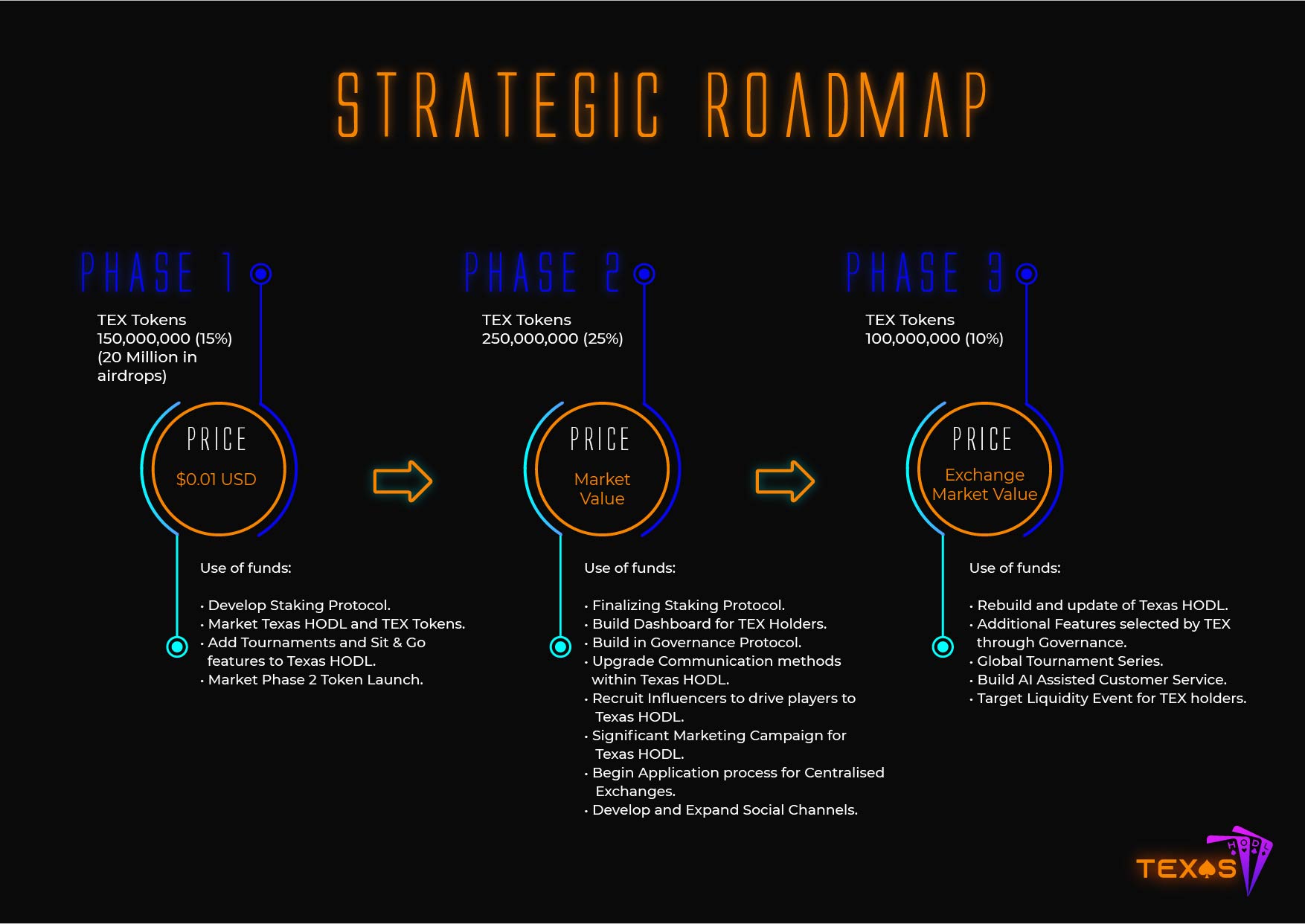 STRATEGIC ROADMAP

PHASE 1

TEX Tokens 150,000,000 (15%) (20 Million in airdrops)

PRICE

$0.01 USD

Use of funds:

• Develop Staking Protocol.
• Market Texas HODL and TEX Tokens.
• Add Tournaments and Sit & Go features to Texas HODL.
• Market Phase 2 Token Launch.

PHASE 2

TEX Tokens 250,000,000 (25%)

PRICE

Market Value

Use of funds:

• Finalizing Staking Protocol.
• Build Dashboard for TEX Holders.
• Build in Governance Protocol.
• Upgrade Communication methods within Texas HODL.
• Recruit Influencers to drive players to Texas HODL.
• Significant Marketing Campaign for Texas HODL.
• Begin Application process for Centralised Exchanges.
• Develop and Expand Social Channels.

PHASE 3

TEX Tokens 100,000,000 (10%)

PRICE

Exchange Market Value

Use of funds:

• Rebuild and update of Texas HODL.
• Additional Features selected by TEX through Governance.
• Global Tournament Series.
• Build AI Assisted Customer Service.
• Target Liquidity Event for TEX holders.

TEXAS HODL